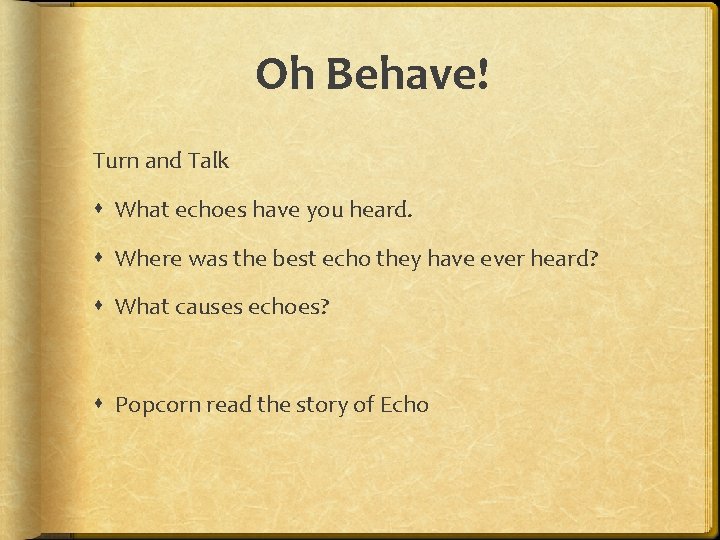 Oh Behave!

Turn and Talk

- What echoes have you heard.
- Where was the best echo they have ever heard?
- What causes echoes?

- Popcorn read the story of Echo